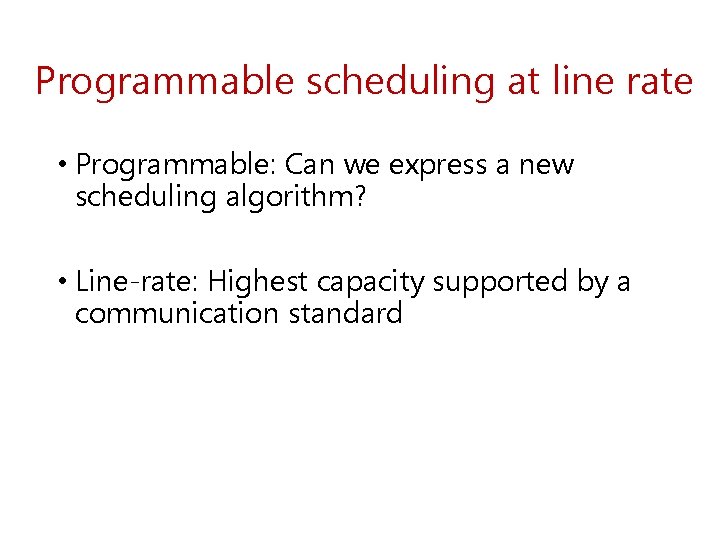 Programmable scheduling at line rate

• Programmable: Can we express a new scheduling algorithm?

• Line-rate: Highest capacity supported by a communication standard